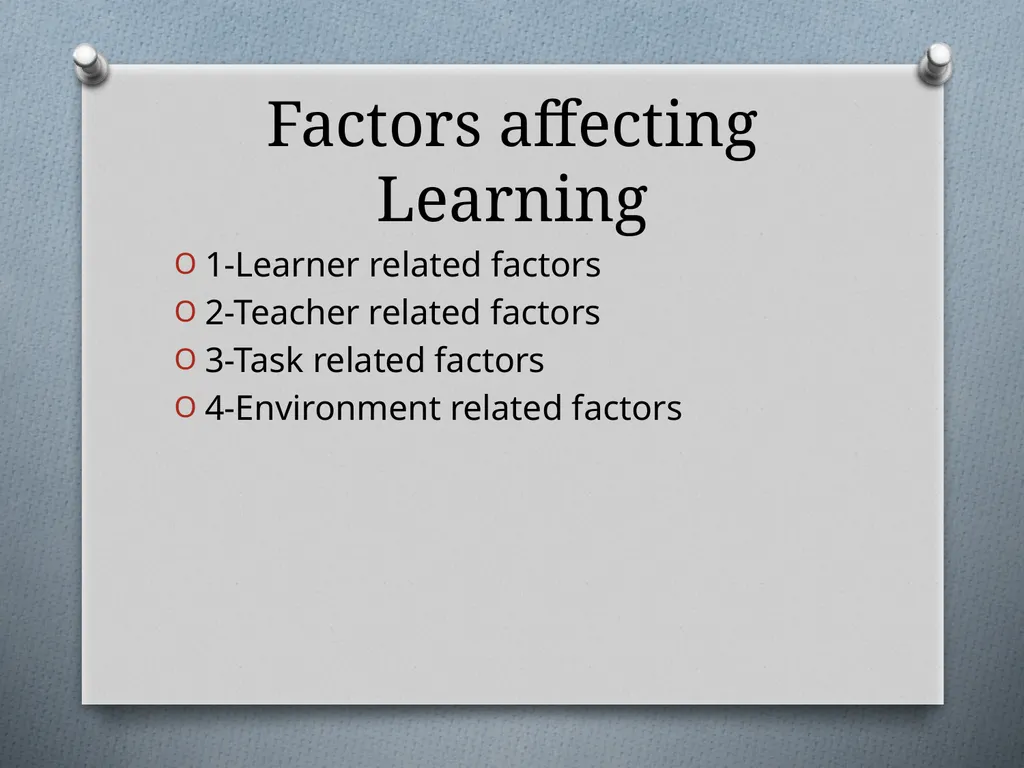 Factors affecting Learning

O 1-Learner related factors
O 2-Teacher related factors
O 3-Task related factors
O 4-Environment related factors